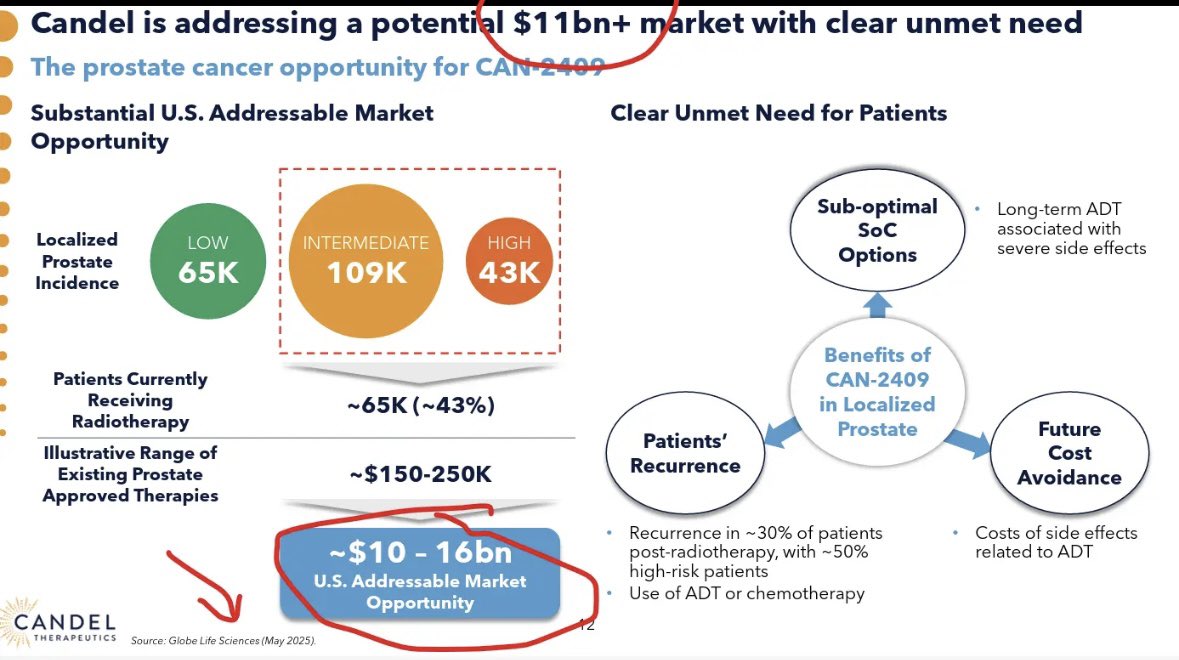 Candel is addressing a potential $11bn+ market with clear unmet need

The prostate cancer opportunity for CAN-2409

Substantial U.S. Addressable Market Opportunity

Localized Prostate Incidence

LOW 65K

INTERMEDIATE 109K

HIGH 43K

Patients Currently Receiving Radiotherapy

~65K (~43%)

Illustrative Range of Existing Prostate Approved Therapies

~$150-250K

~$10 – 16bn
U.S. Addressable Market Opportunity

Clear Unmet Need for Patients

Sub-optimal SoC Options

• Long-term ADT associated with severe side effects

Benefits of CAN-2409 in Localized Prostate

Patients' Recurrence

Future Cost Avoidance

• Recurrence in ~30% of patients post-radiotherapy, with ~50% high-risk patients
• Use of ADT or chemotherapy

• Costs of side effects related to ADT

CANDEL THERAPEUTICS

Source: Globe Life Sciences (May 2025).

12